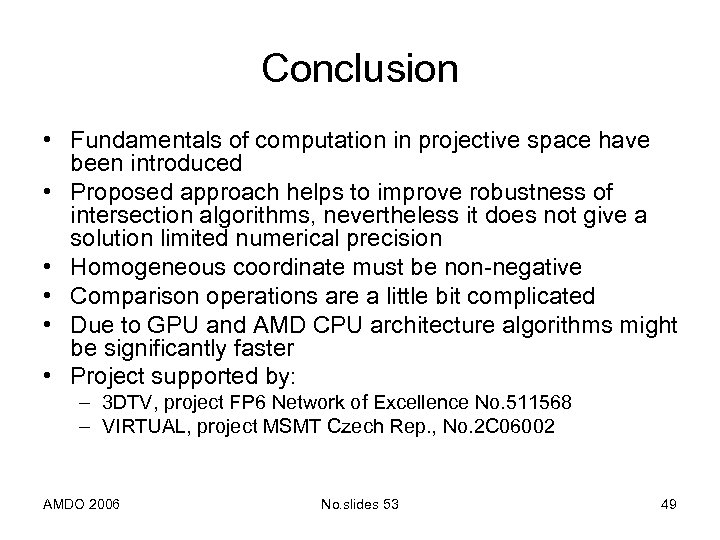 Conclusion

• Fundamentals of computation in projective space have been introduced
• Proposed approach helps to improve robustness of intersection algorithms, nevertheless it does not give a solution limited numerical precision
• Homogeneous coordinate must be non-negative
• Comparison operations are a little bit complicated
• Due to GPU and AMD CPU architecture algorithms might be significantly faster
• Project supported by:
– 3DTV, project FP6 Network of Excellence No.511568
– VIRTUAL, project MSMT Czech Rep., No.2C06002

AMDO 2006

No.slides 53

49